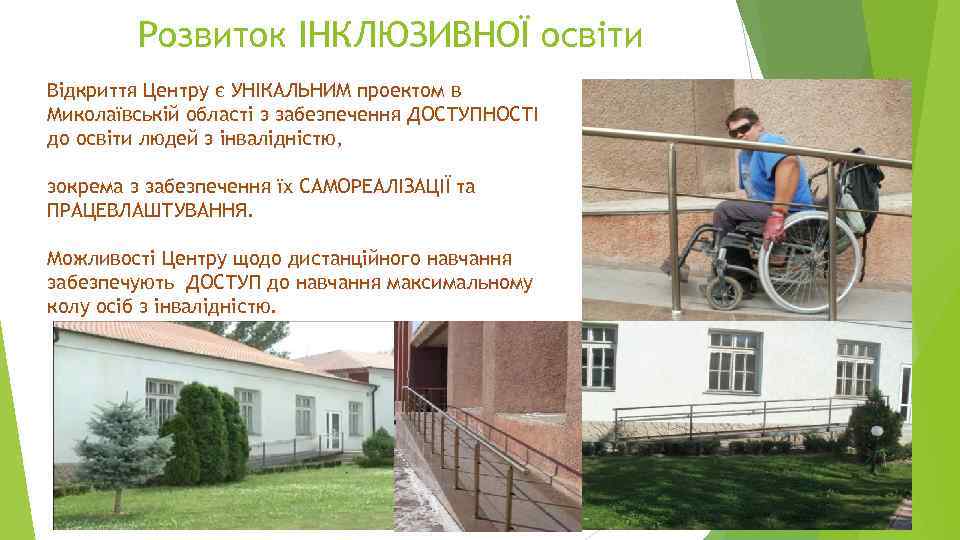 Розвиток ІНКЛЮЗИВНОЇ освіти

Відкриття Центру є УНІКАЛЬНИМ проектом в Миколаївській області з забезпечення ДОСТУПНОСТІ до освіти людей з інвалідністю,

зокрема з забезпечення їх САМОРЕАЛІЗАЦІЇ та ПРАЦЕВЛАШТУВАННЯ.

Можливості Центру щодо дистанційного навчання забезпечують ДОСТУП до навчання максимальному колу осіб з інвалідністю.